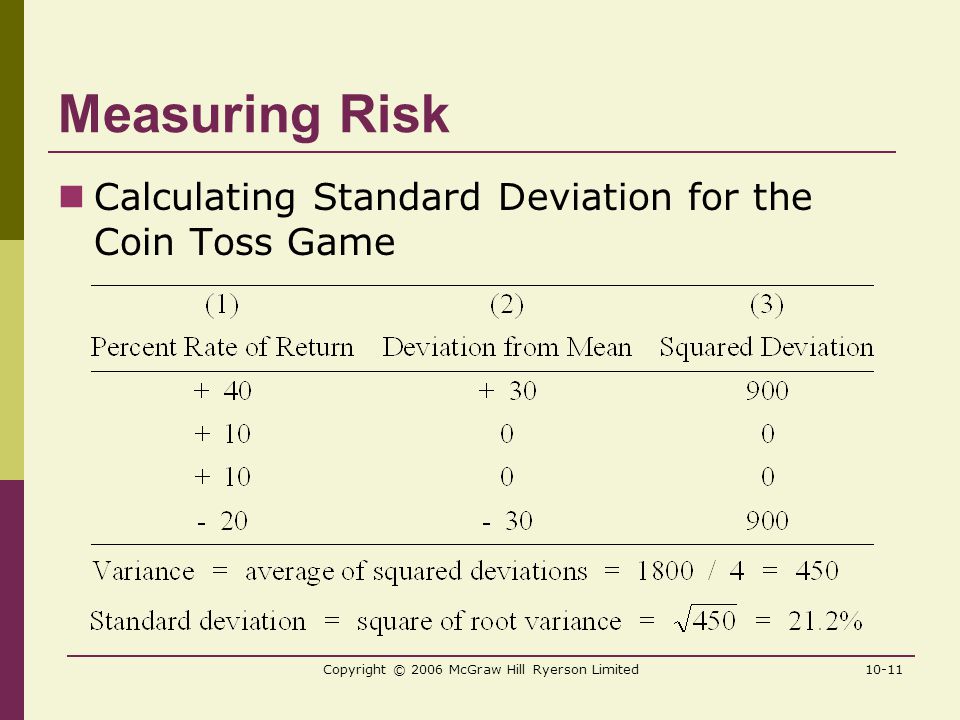 Measuring Risk

Calculating Standard Deviation for the Coin Toss Game

| (1) Percent Rate of Return | (2) Deviation from Mean | (3) Squared Deviation |
|---|---|---|
| + 40 | + 30 | 900 |
| + 10 | 0 | 0 |
| + 10 | 0 | 0 |
| - 20 | - 30 | 900 |

Variance = average of squared deviations = 1800 / 4 = 450

Standard deviation = square of root variance = $\sqrt{450}$ = 21.2%

Copyright © 2006 McGraw Hill Ryerson Limited

10-11